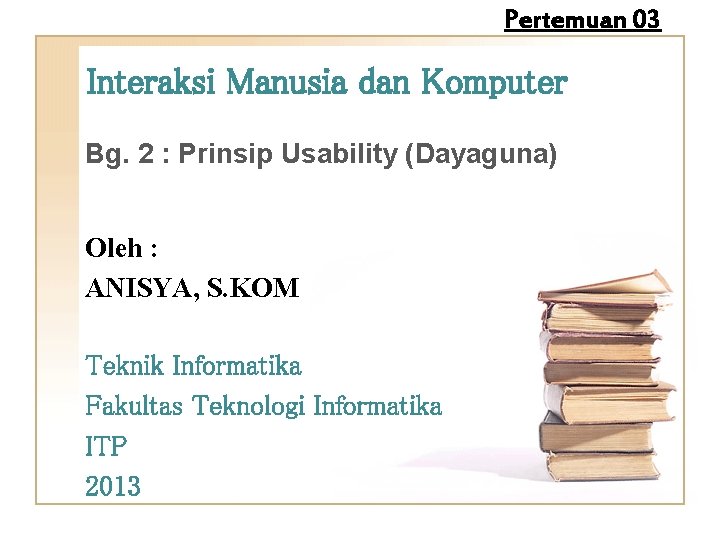 Pertemuan 03

Interaksi Manusia dan Komputer

Bg. 2 : Prinsip Usability (Dayaguna)

Oleh :
ANISYA, S.KOM

Teknik Informatika
Fakultas Teknologi Informatika
ITP
2013